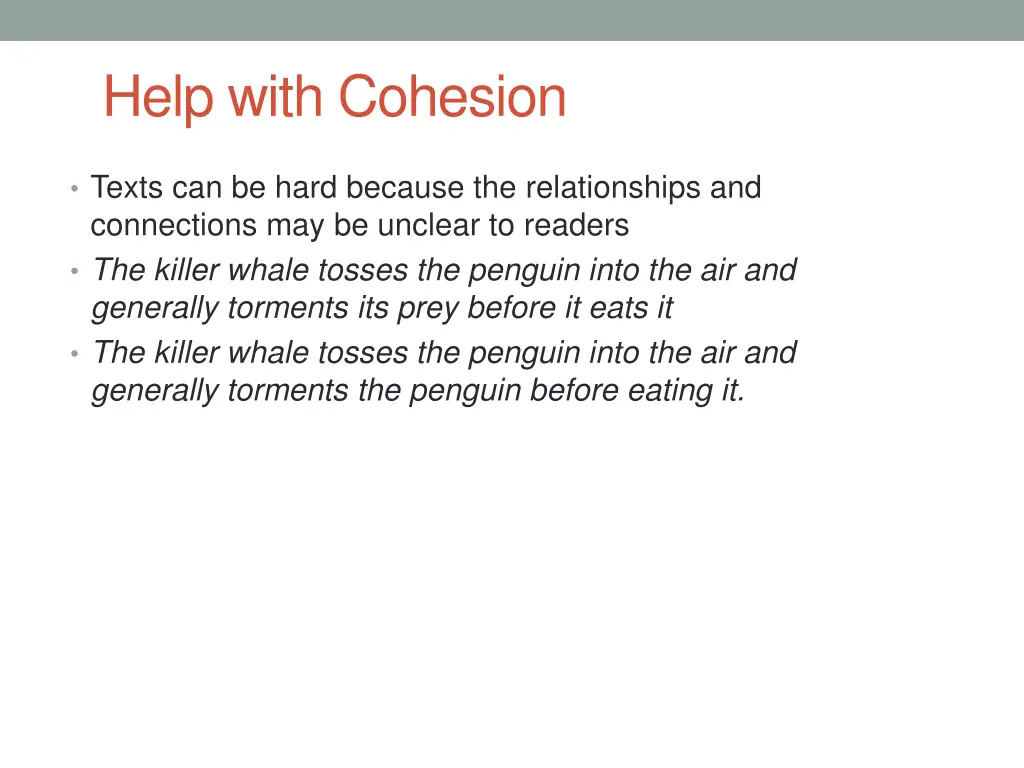 Help with Cohesion

• Texts can be hard because the relationships and connections may be unclear to readers
• The killer whale tosses the penguin into the air and generally torments its prey before it eats it
• The killer whale tosses the penguin into the air and generally torments the penguin before eating it.